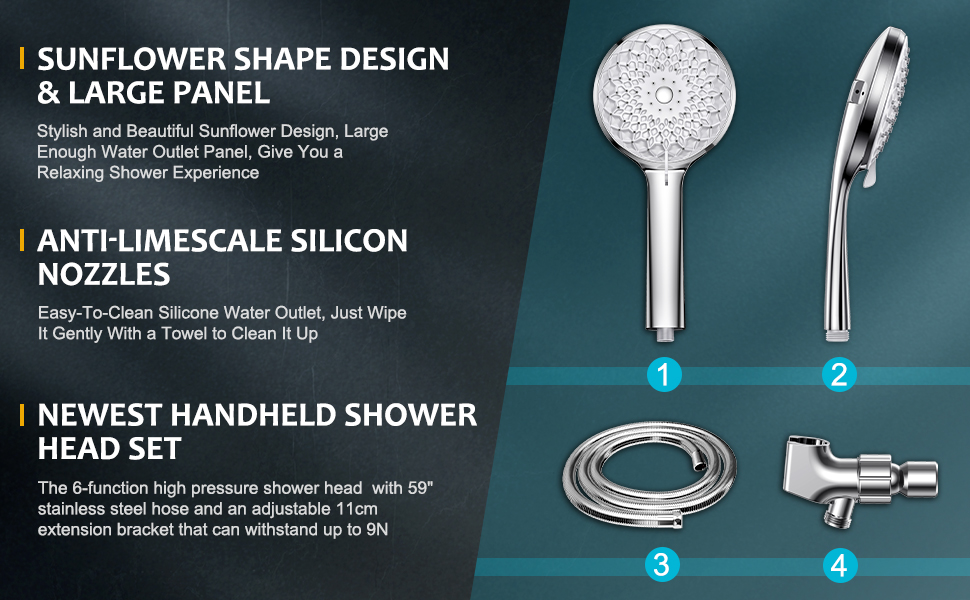 SUNFLOWER SHAPE DESIGN & LARGE PANEL

Stylish and Beautiful Sunflower Design, Large Enough Water Outlet Panel, Give You a Relaxing Shower Experience

ANTI-LIMESCALE SILICON NOZZLES

Easy-To-Clean Silicone Water Outlet, Just Wipe It Gently With a Towel to Clean It Up

NEWEST HANDHELD SHOWER HEAD SET

The 6-function high pressure shower head with 59" stainless steel hose and an adjustable 11cm extension bracket that can withstand up to 9N

1

2

3

4